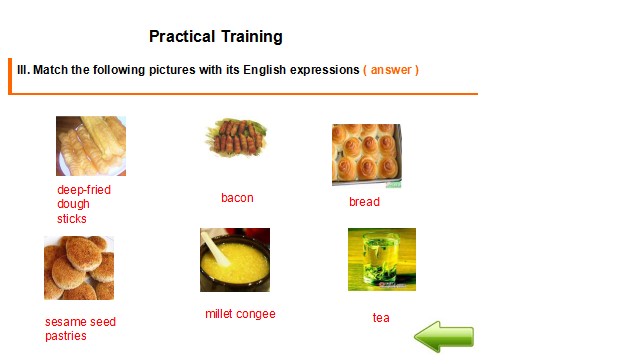 Practical Training

III. Match the following pictures with its English expressions ( answer )

deep-fried dough sticks

bacon

bread

sesame seed pastries

millet congee

tea